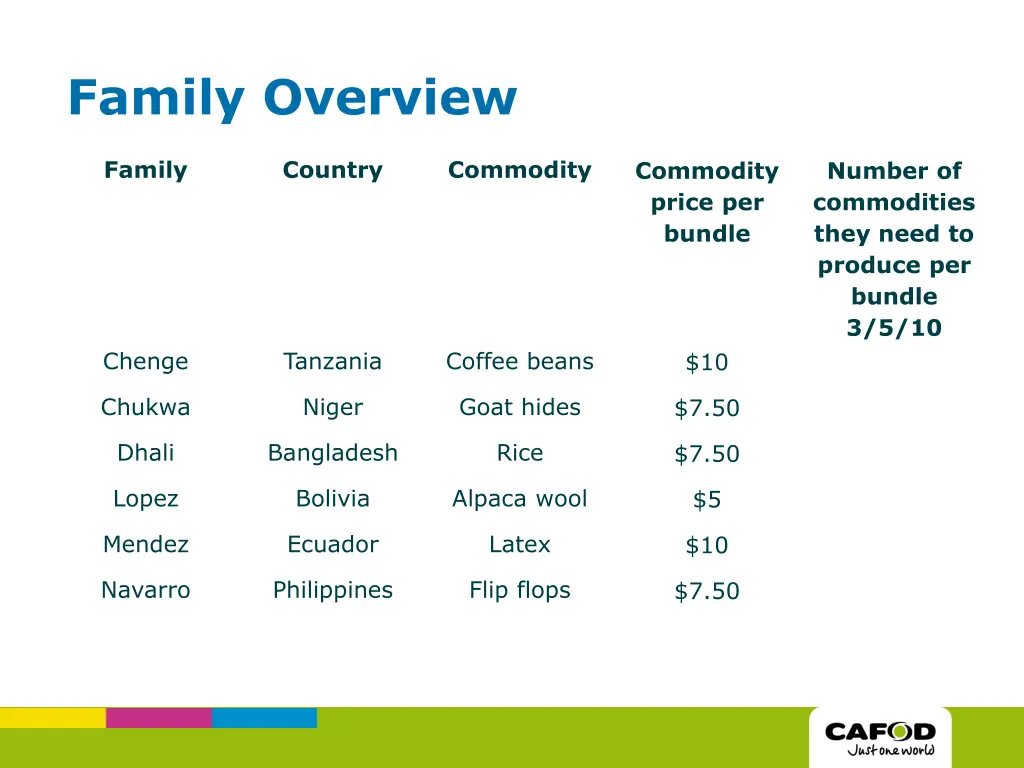 Family Overview

| Family | Country | Commodity | Commodity price per bundle | Number of commodities they need to produce per bundle 3/5/10 |
|---|---|---|---|---|
| Chenge | Tanzania | Coffee beans | \$10 | |
| Chukwa | Niger | Goat hides | \$7.50 | |
| Dhali | Bangladesh | Rice | \$7.50 | |
| Lopez | Bolivia | Alpaca wool | \$5 | |
| Mendez | Ecuador | Latex | \$10 | |
| Navarro | Philippines | Flip flops | \$7.50 | |

CAFOD
Just one world